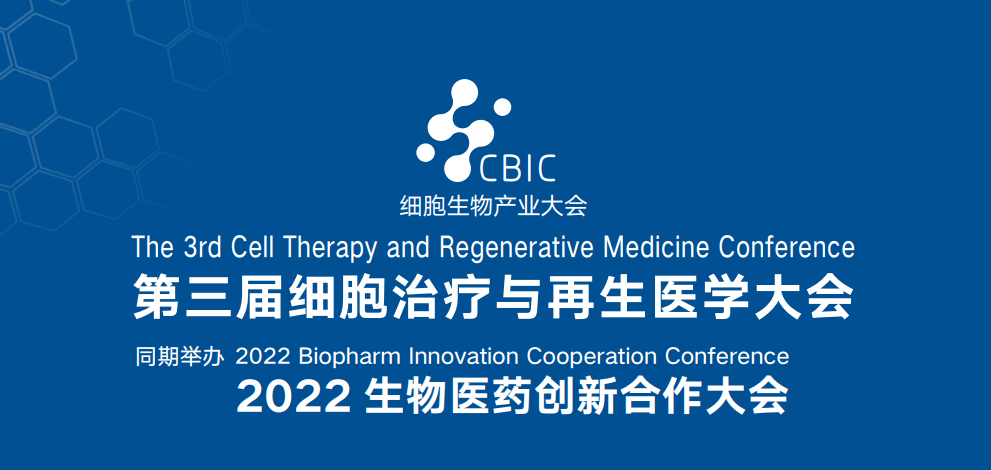 CBIC
细胞生物产业大会

The 3rd Cell Therapy and Regenerative Medicine Conference
第三届细胞治疗与再生医学大会

同期举办 2022 Biopharm Innovation Cooperation Conference
2022 生物医药创新合作大会